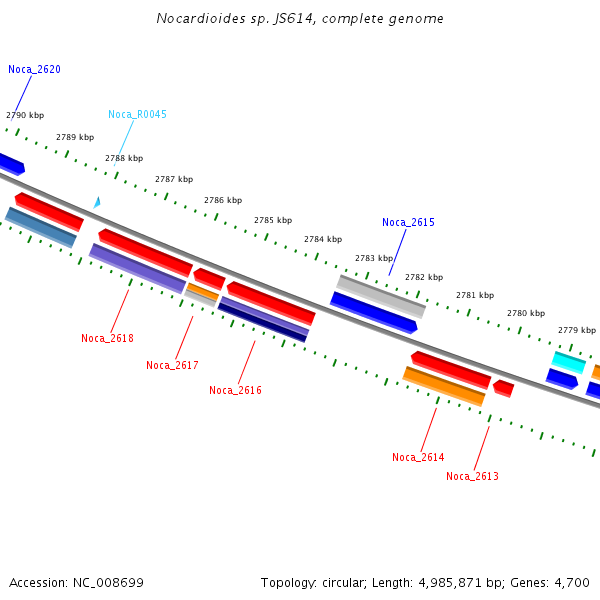 Nocardioides sp. JS614, complete genome

Noca_2620

2790 kbp

Noca_R0045

2789 kbp

2788 kbp

2787 kbp

2786 kbp

2785 kbp

2784 kbp

Noca_2615

2783 kbp

2782 kbp

2781 kbp

2780 kbp

2779 kbp

Noca_2618

Noca_2617

Noca_2616

Noca_2614

Noca_2613

Accession: NC_008699

Topology: circular; Length: 4,985,871 bp; Genes: 4,700